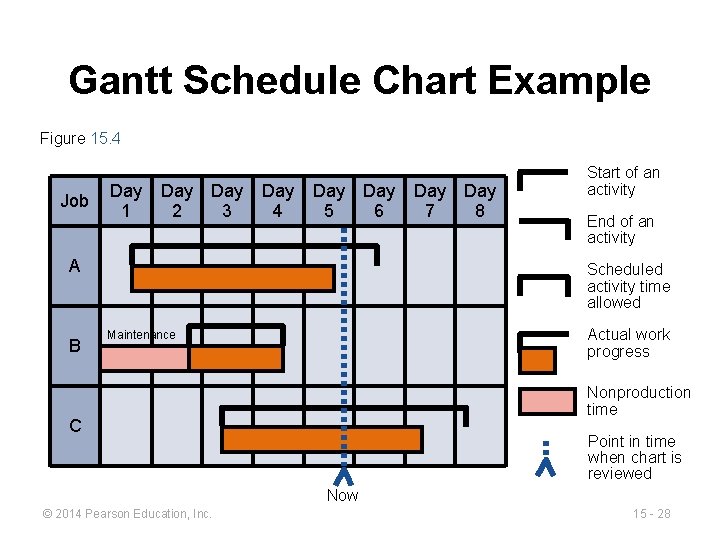 Gantt Schedule Chart Example

Figure 15.4

| Job | Day 1 | Day 2 | Day 3 | Day 4 | Day 5 | Day 6 | Day 7 | Day 8 |
|---|---|---|---|---|---|---|---|---|
| A | | | | | | | | |
| B | Maintenance | | | | | | | |
| C | | | | | | | | |

Now

Start of an activity

End of an activity

Scheduled activity time allowed

Actual work progress

Nonproduction time

Point in time when chart is reviewed

© 2014 Pearson Education, Inc.

15 - 28